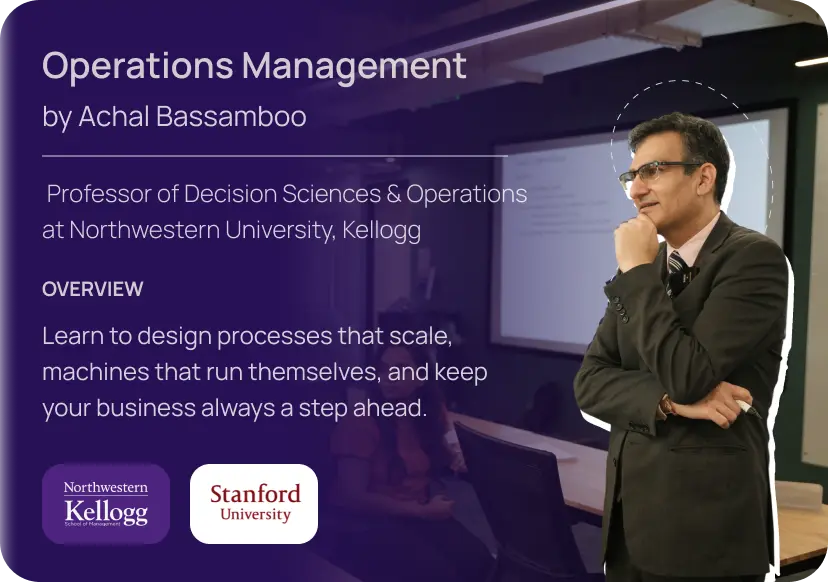 Operations Management
by Achal Bassamboo

Professor of Decision Sciences & Operations at Northwestern University, Kellogg

OVERVIEW

Learn to design processes that scale, machines that run themselves, and keep your business always a step ahead.

Northwestern
Kellogg
School of Management

Stanford
University